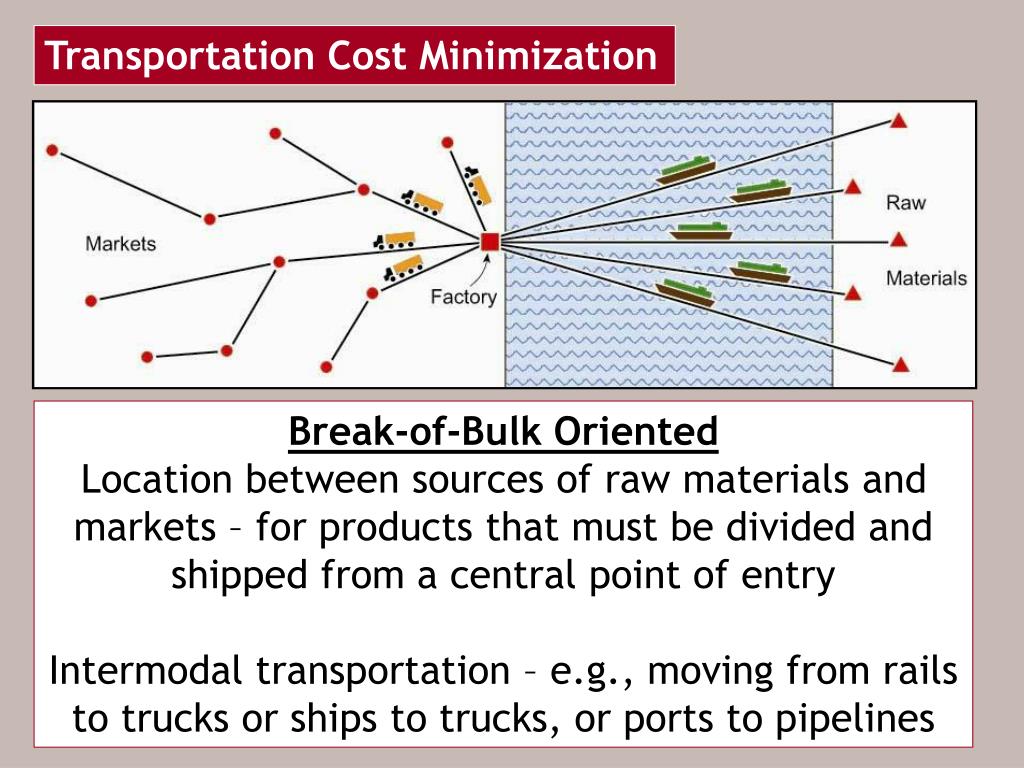 Transportation Cost Minimization

Markets

Factory

Raw

Materials

Break-of-Bulk Oriented
Location between sources of raw materials and markets – for products that must be divided and shipped from a central point of entry

Intermodal transportation – e.g., moving from rails to trucks or ships to trucks, or ports to pipelines